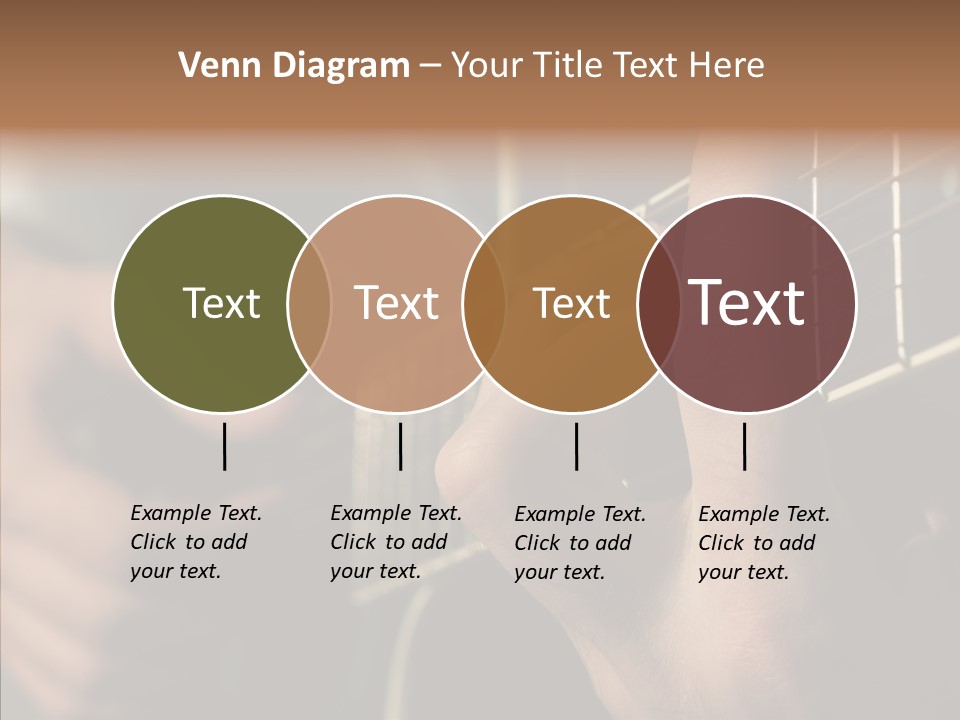 Venn Diagram – Your Title Text Here

Text

Text

Text

Text

Example Text. Click to add your text.

Example Text. Click to add your text.

Example Text. Click to add your text.

Example Text. Click to add your text.